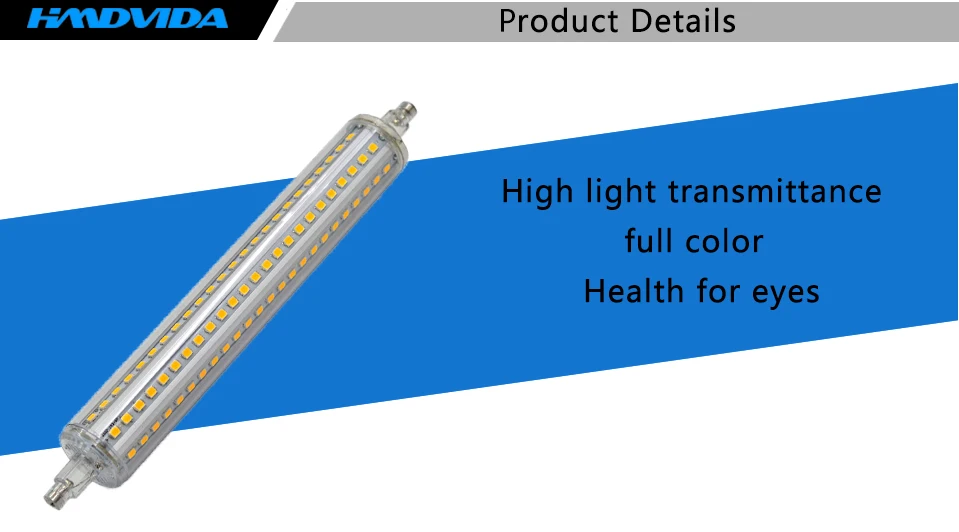 HMDVIDA

Product Details

High light transmittance
full color
Health for eyes